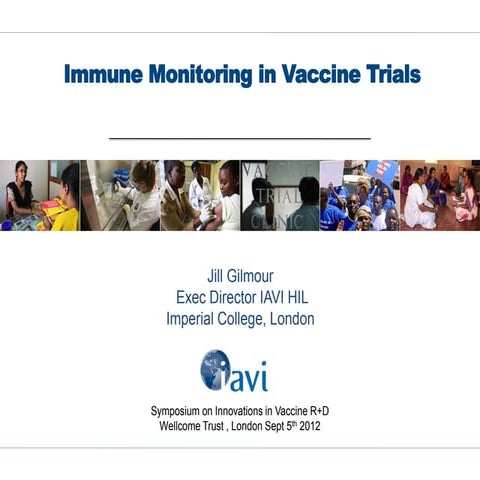 Immune Monitoring in Vaccine Trials

VACCINE TRIAL CLINIC

Jill Gilmour
Exec Director IAVI HIL
Imperial College, London

iavi

Symposium on Innovations in Vaccine R+D
Wellcome Trust , London Sept 5$^{th}$ 2012